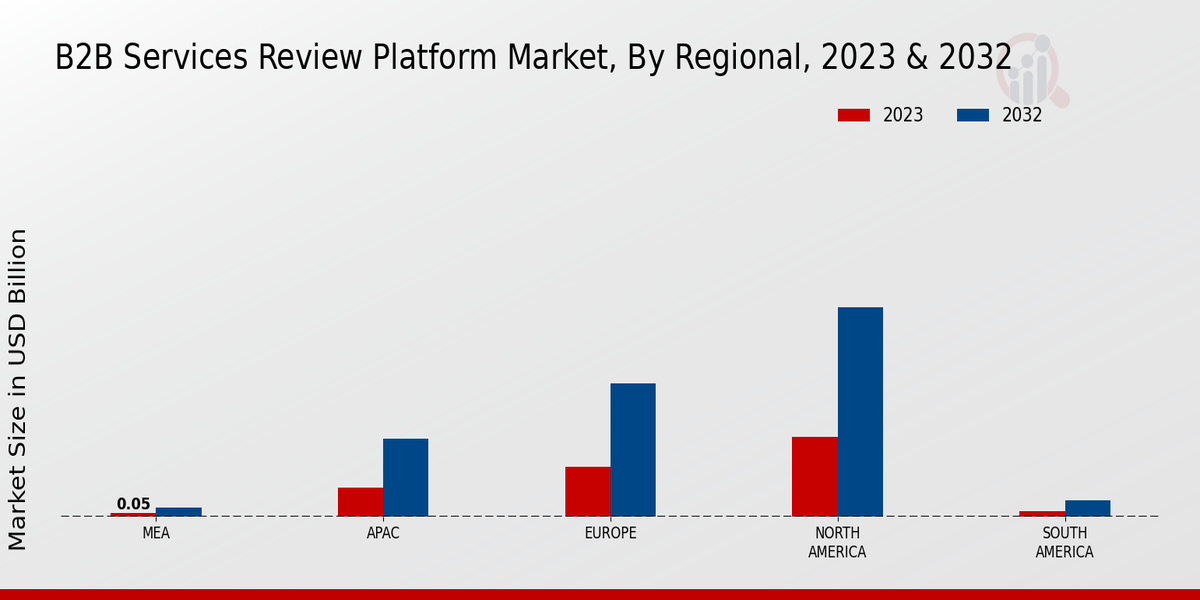 B2B Services Review Platform Market, By Regional, 2023 & 2032

2023
2032

Market Size in USD Billion

0.05

MEA
APAC
EUROPE
NORTH AMERICA
SOUTH AMERICA